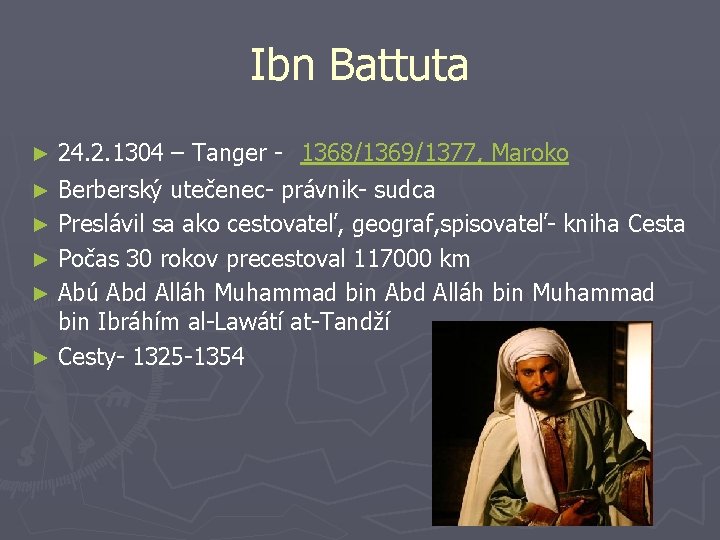 Ibn Battuta

► 24.2.1304 – Tanger - 1368/1369/1377, Maroko
► Berberský utečenec- právnik- sudca
► Preslávil sa ako cestovateľ, geograf,spisovateľ- kniha Cesta
► Počas 30 rokov precestoval 117000 km
► Abú Abd Alláh Muhammad bin Abd Alláh bin Muhammad bin Ibráhím al-Lawátí at-Tandží
► Cesty- 1325-1354